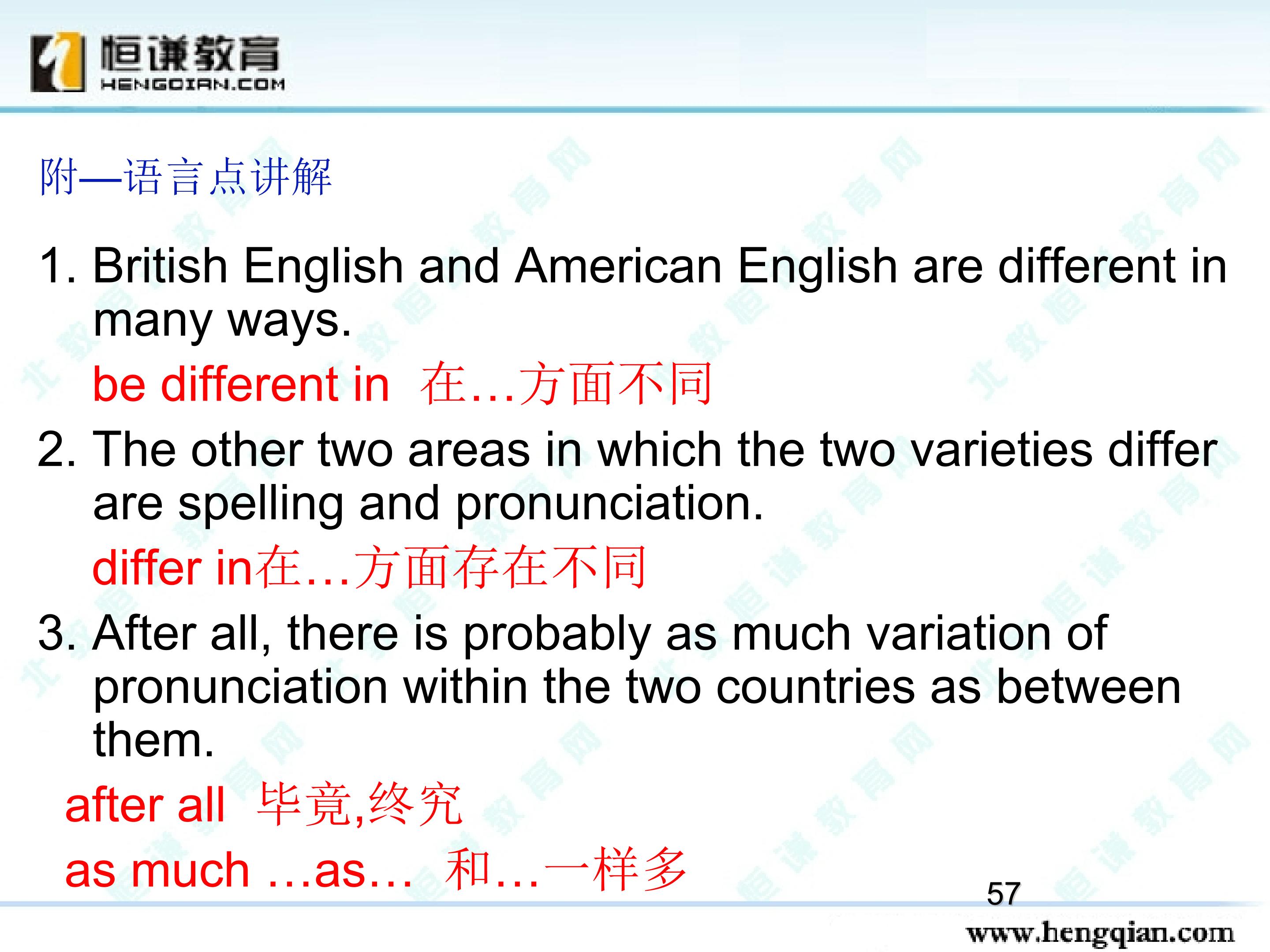 恒谦教育
HENGQIAN.COM

附—语言点讲解

1. British English and American English are different in many ways.

be different in 在…方面不同

2. The other two areas in which the two varieties differ are spelling and pronunciation.

differ in在…方面存在不同

3. After all, there is probably as much variation of pronunciation within the two countries as between them.

after all 毕竟,终究

as much …as… 和…一样多

57

www.hengqian.com